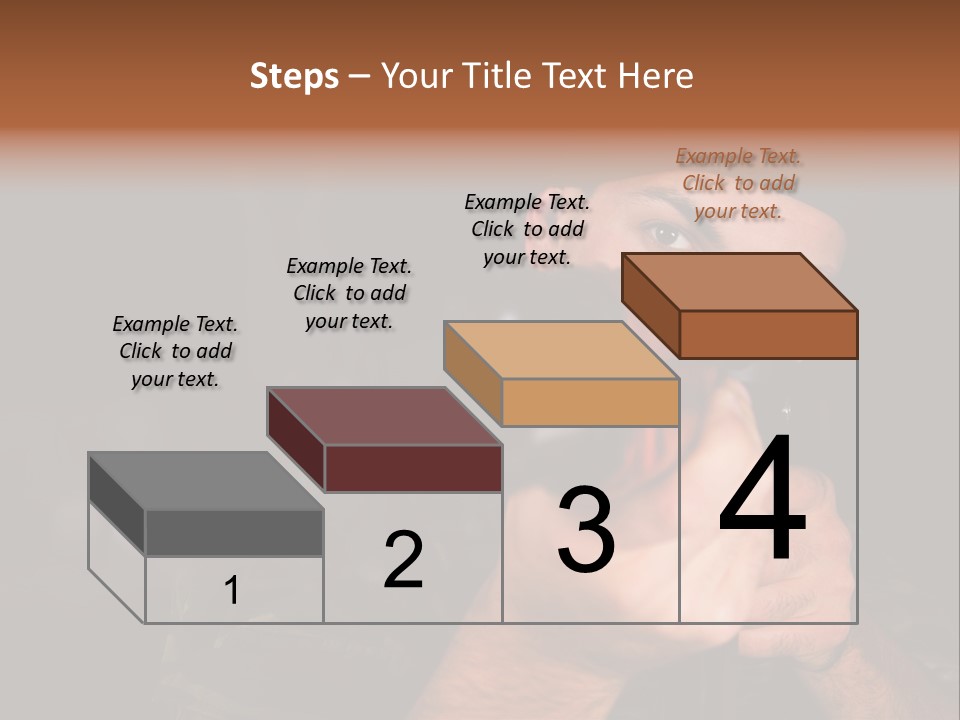 Steps – Your Title Text Here

Example Text. Click to add your text.

Example Text. Click to add your text.

Example Text. Click to add your text.

Example Text. Click to add your text.

1

2

3

4